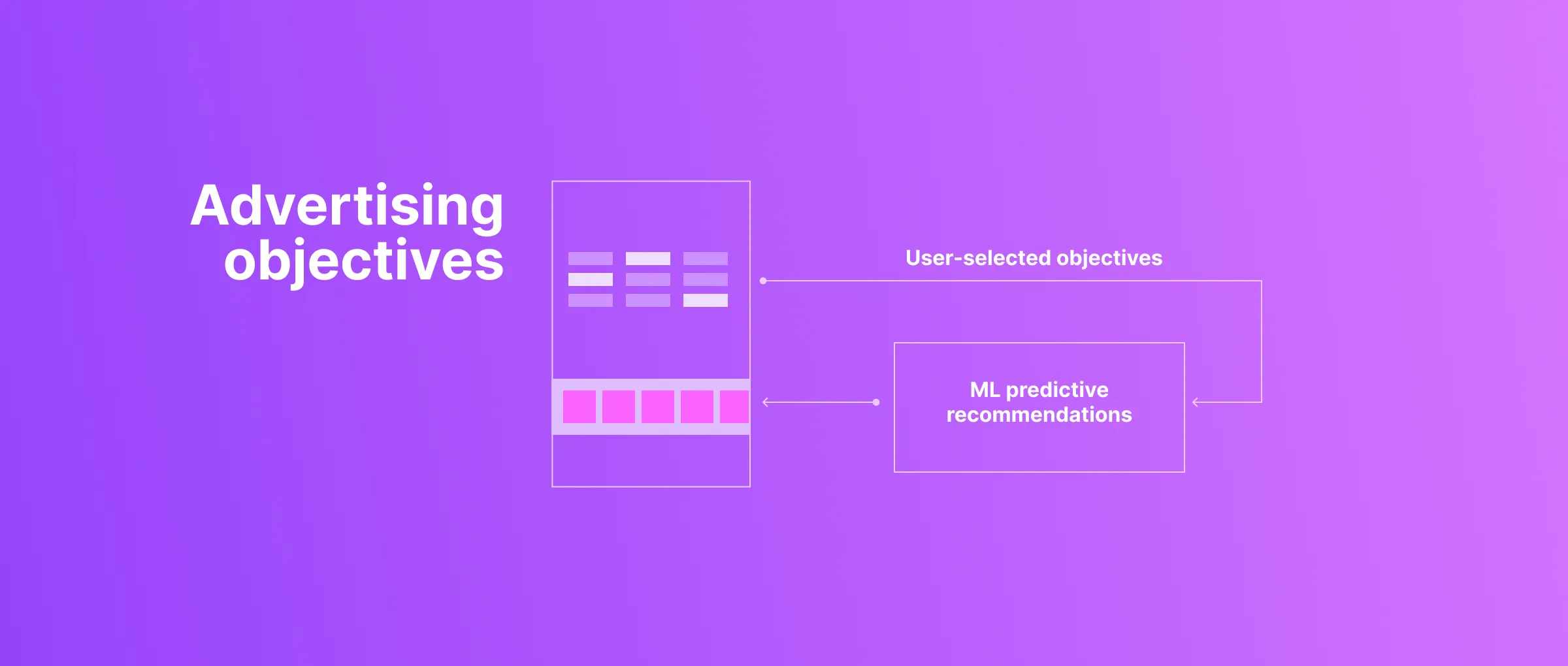 Advertising objectives

User-selected objectives

ML predictive recommendations